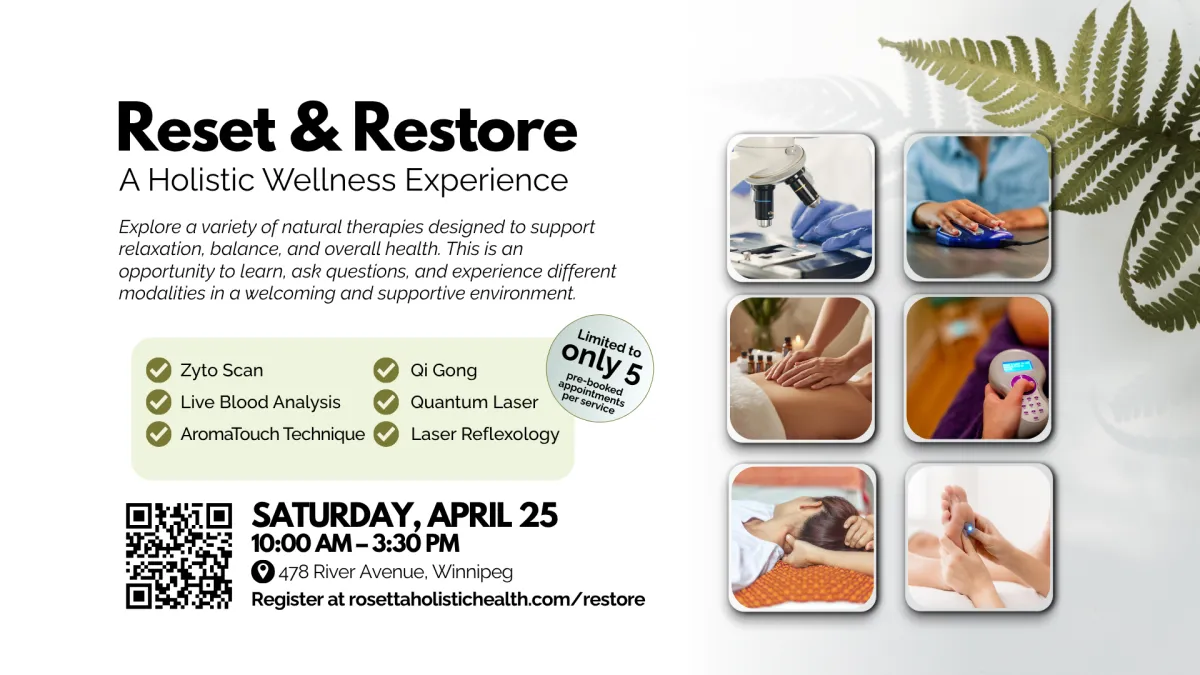 Reset & Restore
A Holistic Wellness Experience

Explore a variety of natural therapies designed to support relaxation, balance, and overall health. This is an opportunity to learn, ask questions, and experience different modalities in a welcoming and supportive environment.

Zyto Scan
Live Blood Analysis
AromaTouch Technique

Qi Gong
Quantum Laser
Laser Reflexology

Limited to only 5 pre-booked appointments per service

SATURDAY, APRIL 25
10:00 AM – 3:30 PM
478 River Avenue, Winnipeg
Register at rosettaholistichealth.com/restore